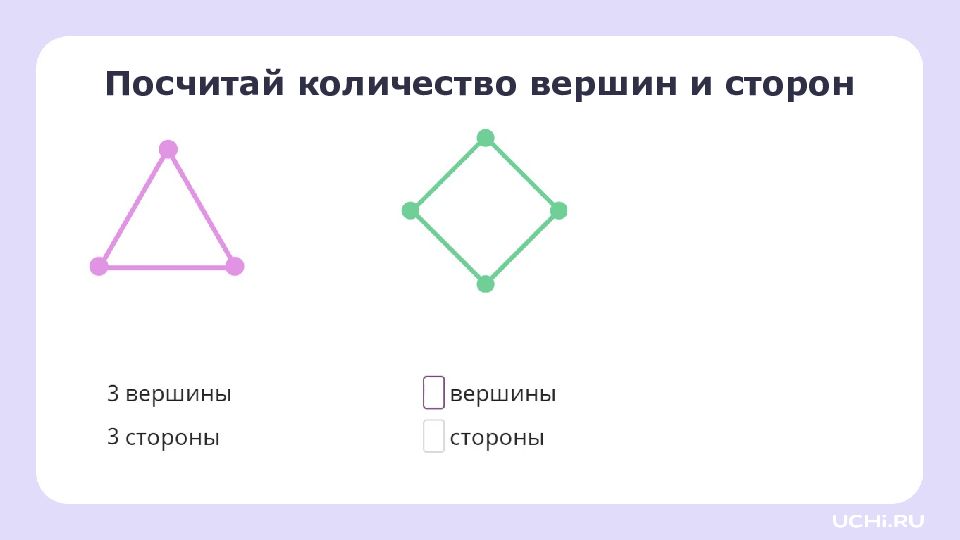 Посчитай количество вершин и сторон

3 вершины
3 стороны

вершины
стороны

UCHi.RU